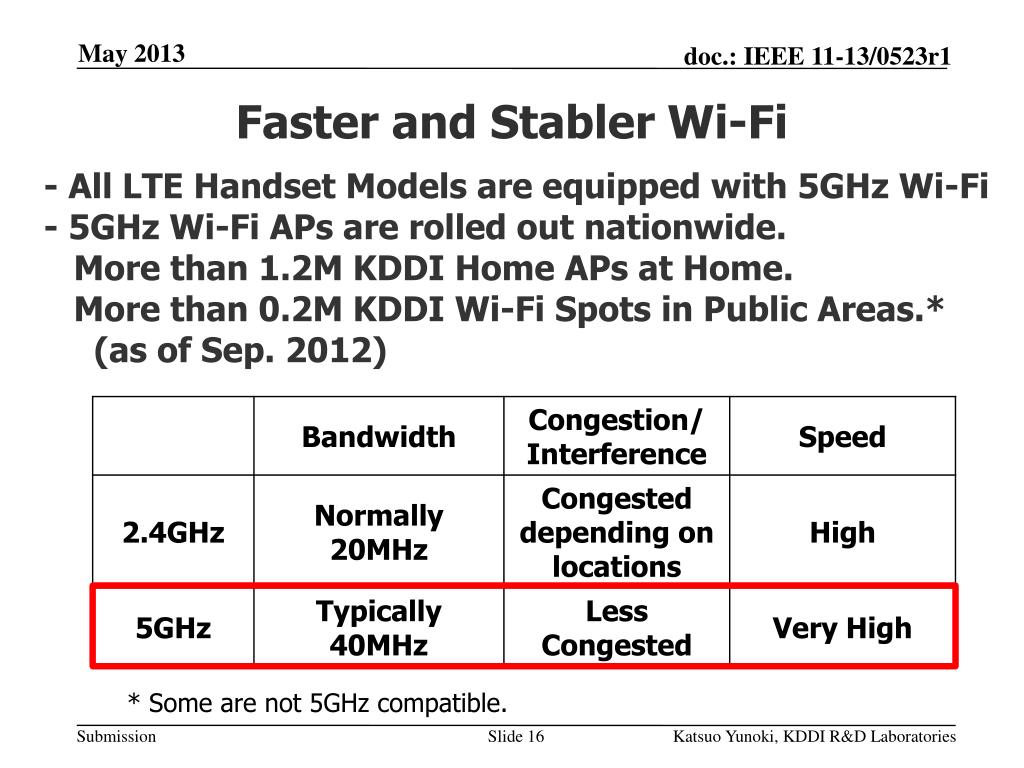 May 2013

doc.: IEEE 11-13/0523r1

Faster and Stabler Wi-Fi

- All LTE Handset Models are equipped with 5GHz Wi-Fi
- 5GHz Wi-Fi APs are rolled out nationwide.
More than 1.2M KDDI Home APs at Home.
More than 0.2M KDDI Wi-Fi Spots in Public Areas.*
(as of Sep. 2012)

| | Bandwidth | Congestion/ Interference | Speed |
|---|---|---|---|
| 2.4GHz | Normally 20MHz | Congested depending on locations | High |
| 5GHz | Typically 40MHz | Less Congested | Very High |

* Some are not 5GHz compatible.

Submission

Slide 16

Katsuo Yunoki, KDDI R&D Laboratories